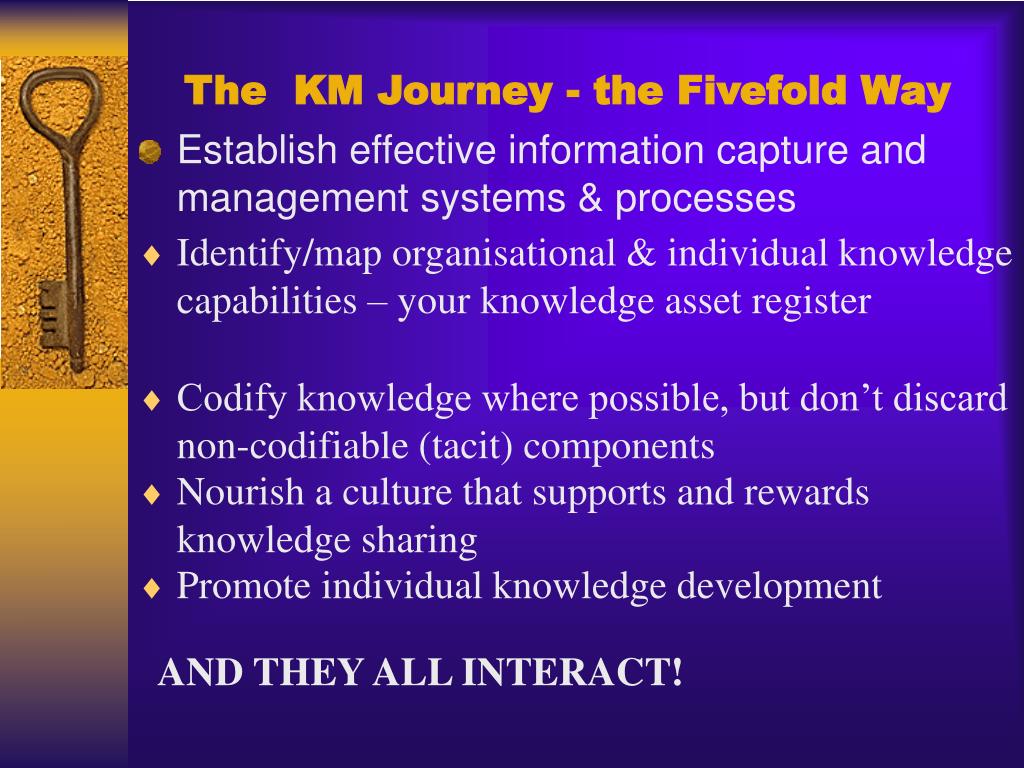 The  KM Journey - the Fivefold Way

Establish effective information capture and management systems & processes

♦ Identify/map organisational & individual knowledge capabilities – your knowledge asset register

♦ Codify knowledge where possible, but don’t discard non-codifiable (tacit) components

♦ Nourish a culture that supports and rewards knowledge sharing

♦ Promote individual knowledge development

AND THEY ALL INTERACT!